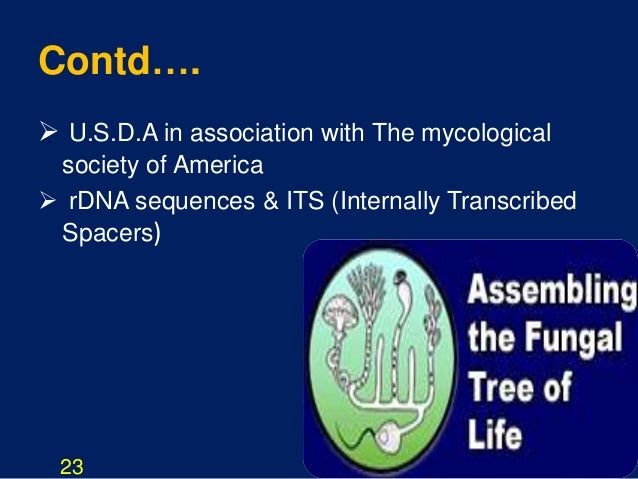 Contd….

➢ U.S.D.A in association with The mycological society of America

➢ rDNA sequences & ITS (Internally Transcribed Spacers)

Assembling the Fungal Tree of Life

23